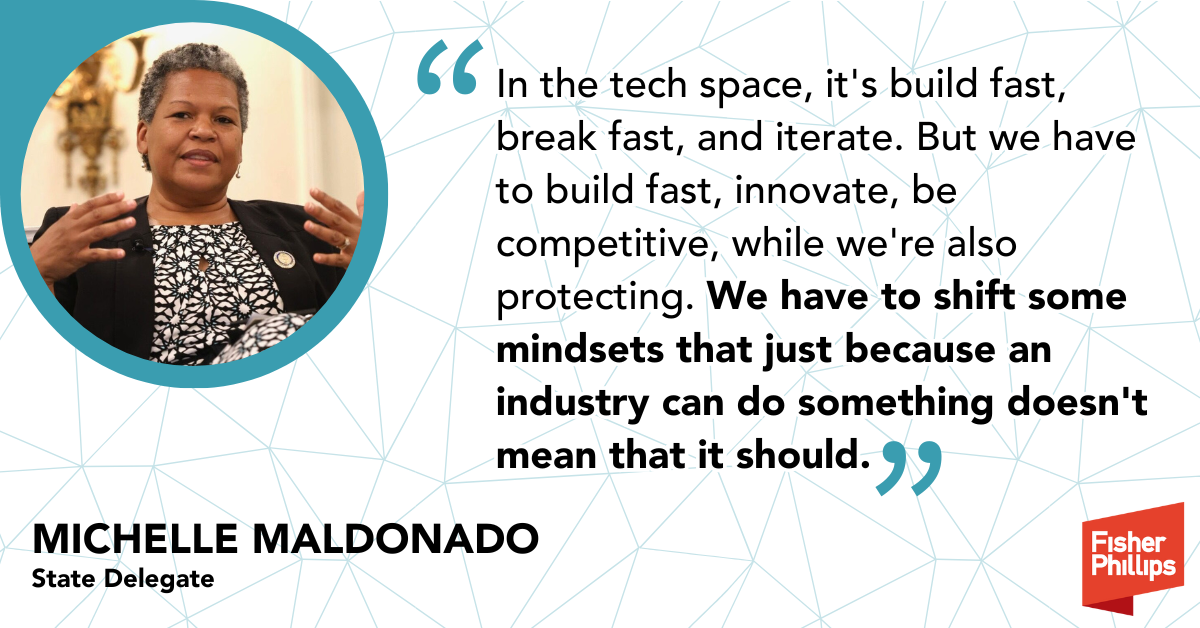 “In the tech space, it's build fast, break fast, and iterate. But we have to build fast, innovate, be competitive, while we're also protecting. We have to shift some mindsets that just because an industry can do something doesn't mean that it should.”

MICHELLE MALDONADO
State Delegate

Fisher Phillips